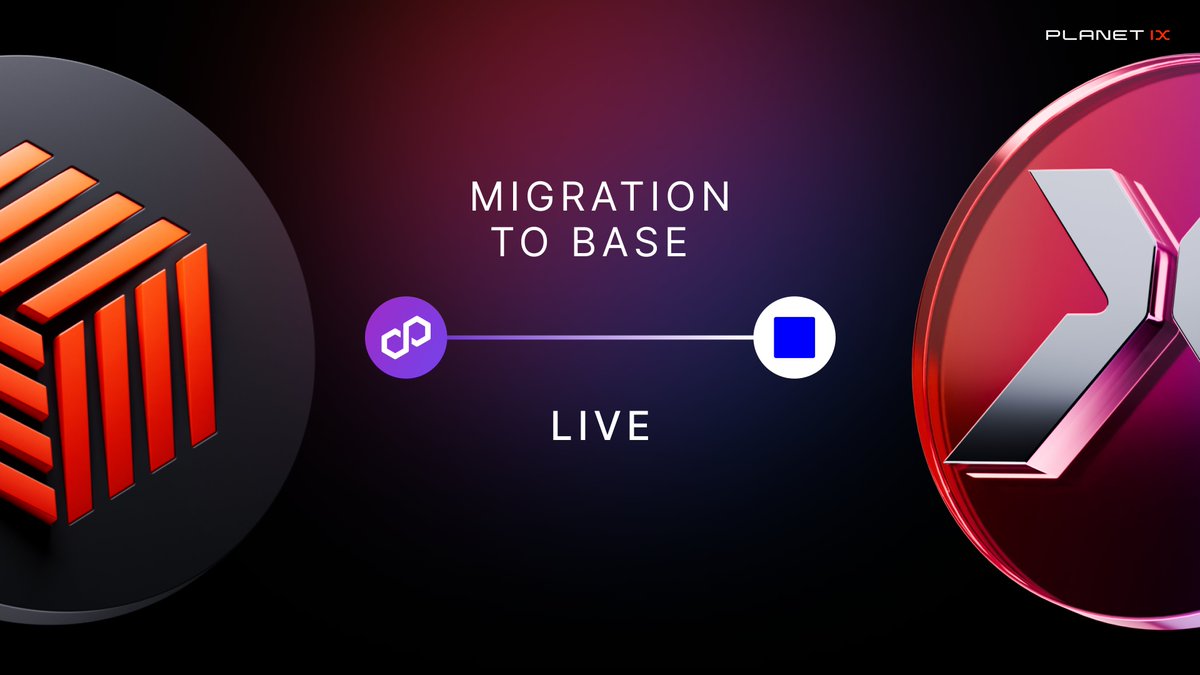 PLANET IX

MIGRATION TO BASE

LIVE